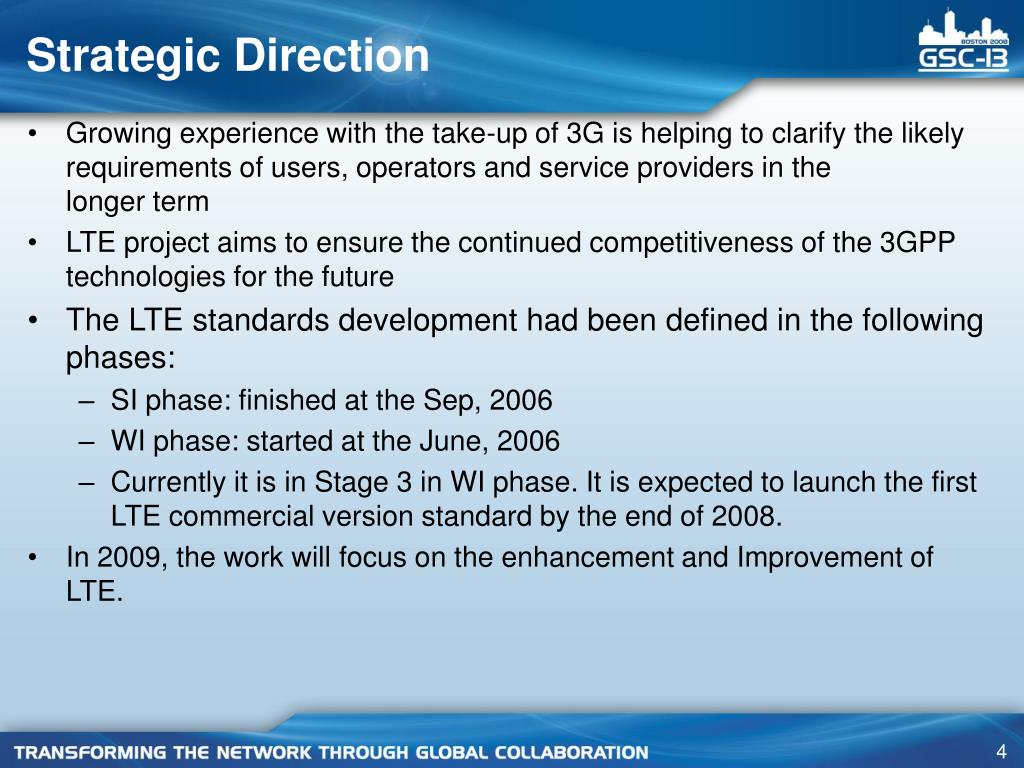 Strategic Direction

BOSTON 2008
GSC-13

• Growing experience with the take-up of 3G is helping to clarify the likely requirements of users, operators and service providers in the longer term
• LTE project aims to ensure the continued competitiveness of the 3GPP technologies for the future
• The LTE standards development had been defined in the following phases:
– SI phase: finished at the Sep, 2006
– WI phase: started at the June, 2006
– Currently it is in Stage 3 in WI phase. It is expected to launch the first LTE commercial version standard by the end of 2008.
• In 2009, the work will focus on the enhancement and Improvement of LTE.

TRANSFORMING THE NETWORK THROUGH GLOBAL COLLABORATION

4